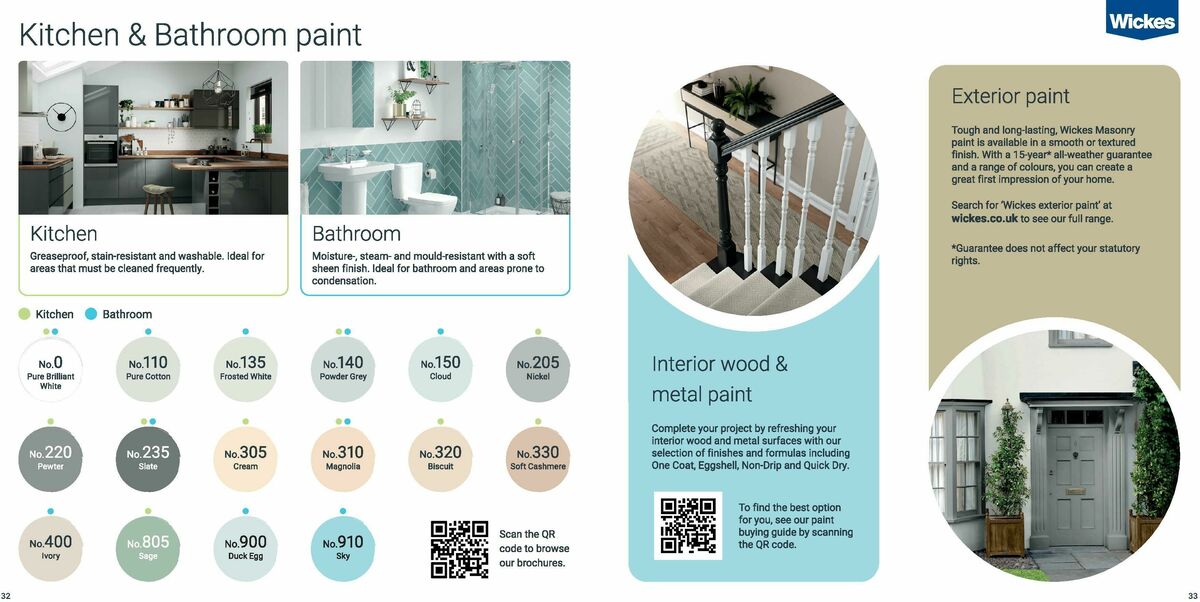 Kitchen & Bathroom paint

Wickes

Kitchen
Greaseproof, stain-resistant and washable. Ideal for areas that must be cleaned frequently.

Bathroom
Moisture-, steam- and mould-resistant with a soft sheen finish. Ideal for bathroom and areas prone to condensation.

Kitchen Bathroom

No.0 Pure Brilliant White
No.110 Pure Cotton
No.135 Frosted White
No.140 Powder Grey
No.150 Cloud
No.205 Nickel
No.220 Pewter
No.235 Slate
No.305 Cream
No.310 Magnolia
No.320 Biscuit
No.330 Soft Cashmere
No.400 Ivory
No.805 Sage
No.900 Duck Egg
No.910 Sky

Scan the QR code to browse our brochures.

Interior wood & metal paint

Complete your project by refreshing your interior wood and metal surfaces with our selection of finishes and formulas including One Coat, Eggshell, Non-Drip and Quick Dry.

To find the best option for you, see our paint buying guide by scanning the QR code.

Exterior paint

Tough and long-lasting, Wickes Masonry paint is available in a smooth or textured finish. With a 15-year* all-weather guarantee and a range of colours, you can create a great first impression of your home.

Search for 'Wickes exterior paint' at wickes.co.uk to see our full range.

*Guarantee does not affect your statutory rights.

32

33